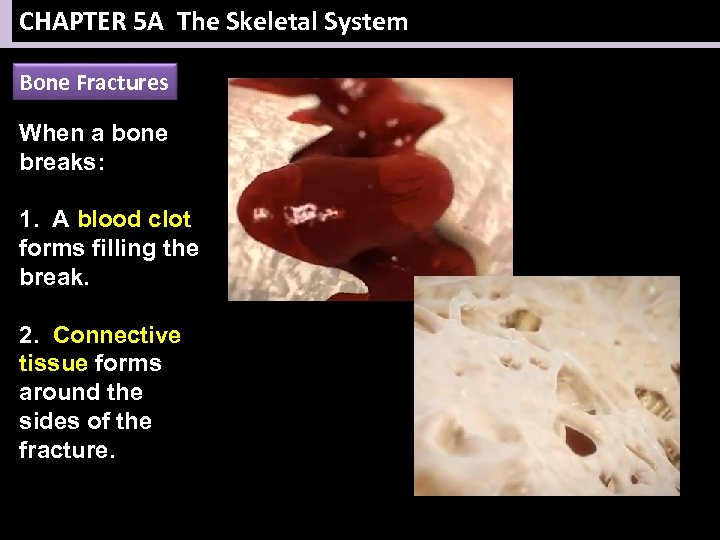 CHAPTER 5A The Skeletal System

Bone Fractures

When a bone breaks:

1. A blood clot forms filling the break.

2. Connective tissue forms around the sides of the fracture.